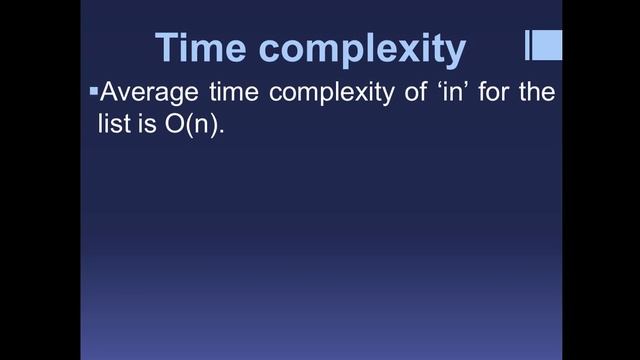 Time complexity

▪Average time complexity of ‘in’ for the list is O(n).